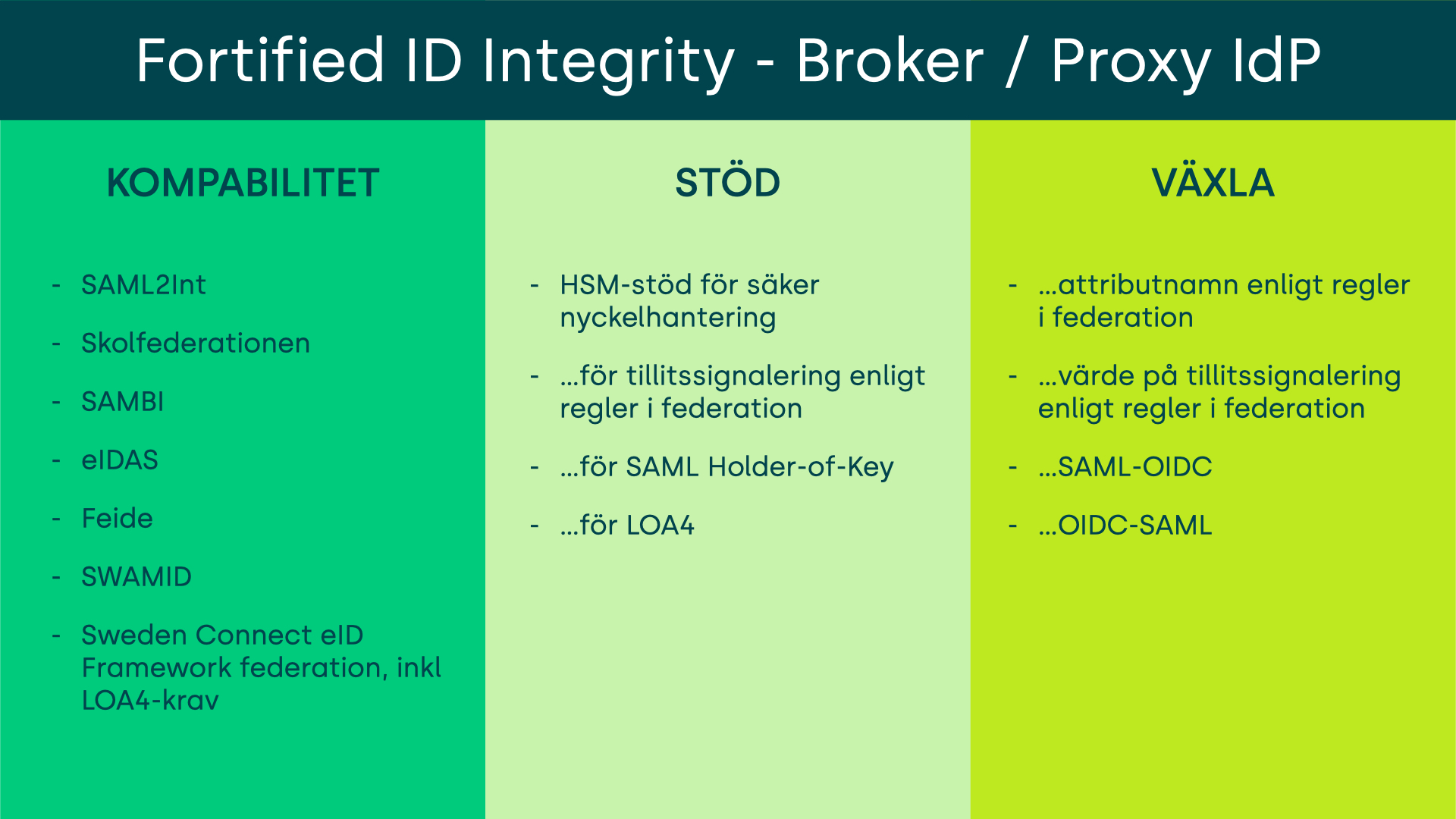 Fortified ID Integrity - Broker / Proxy IdP

KOMPABILITET

- SAML2Int
- Skolfederationen
- SAMBI
- eIDAS
- Feide
- SWAMID
- Sweden Connect eID Framework federation, inkl LOA4-krav

STÖD

- HSM-stöd för säker nyckelhantering
- …för tillitssignalering enligt regler i federation
- …för SAML Holder-of-Key
- …för LOA4

VÄXLA

- …attributnamn enligt regler i federation
- …värde på tillitssignalering enligt regler i federation
- …SAML-OIDC
- …OIDC-SAML